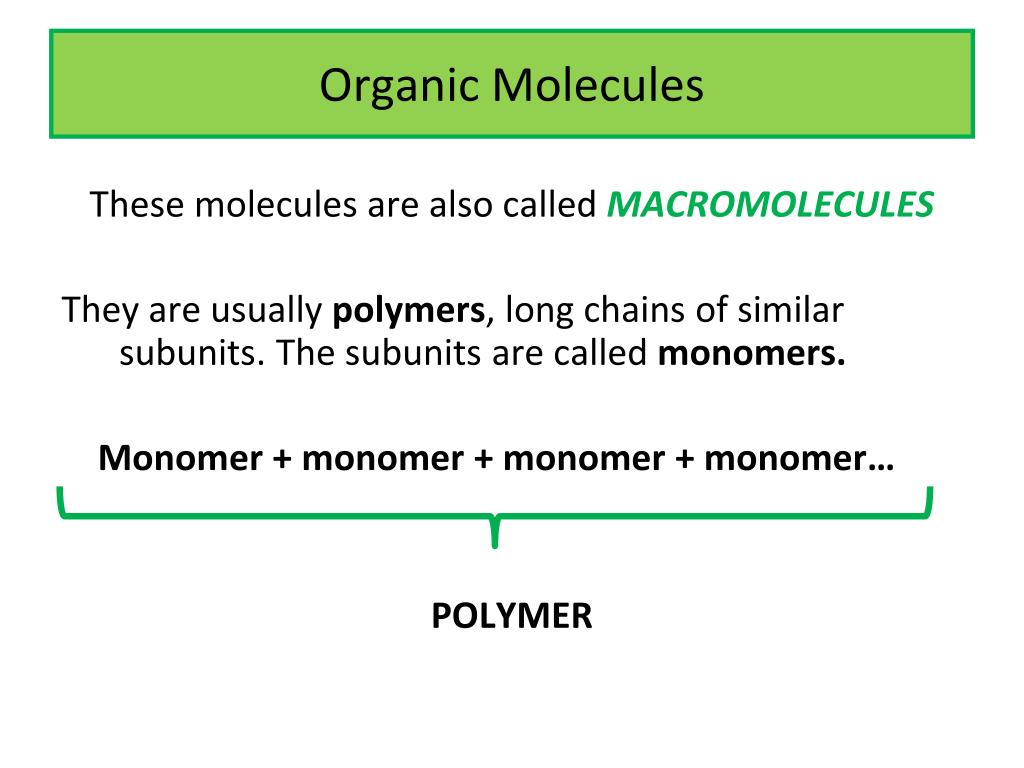 Organic Molecules

These molecules are also called MACROMOLECULES

They are usually polymers, long chains of similar subunits. The subunits are called monomers.

Monomer + monomer + monomer + monomer…

POLYMER